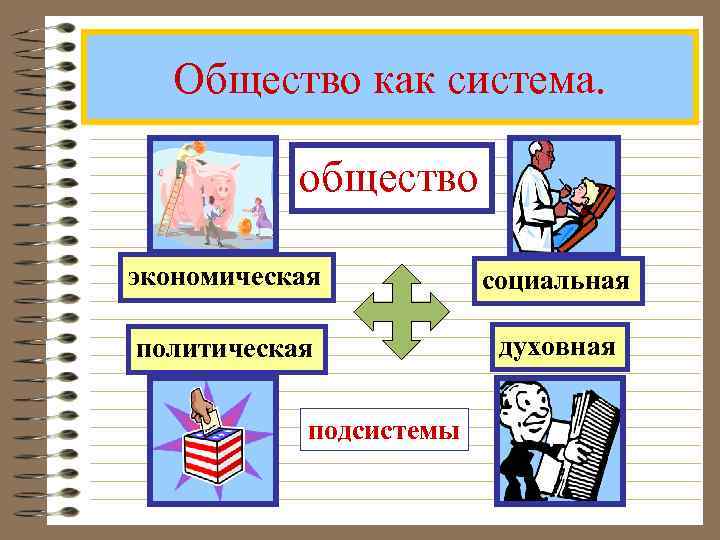 Общество как система.

общество

экономическая

социальная

политическая

духовная

подсистемы